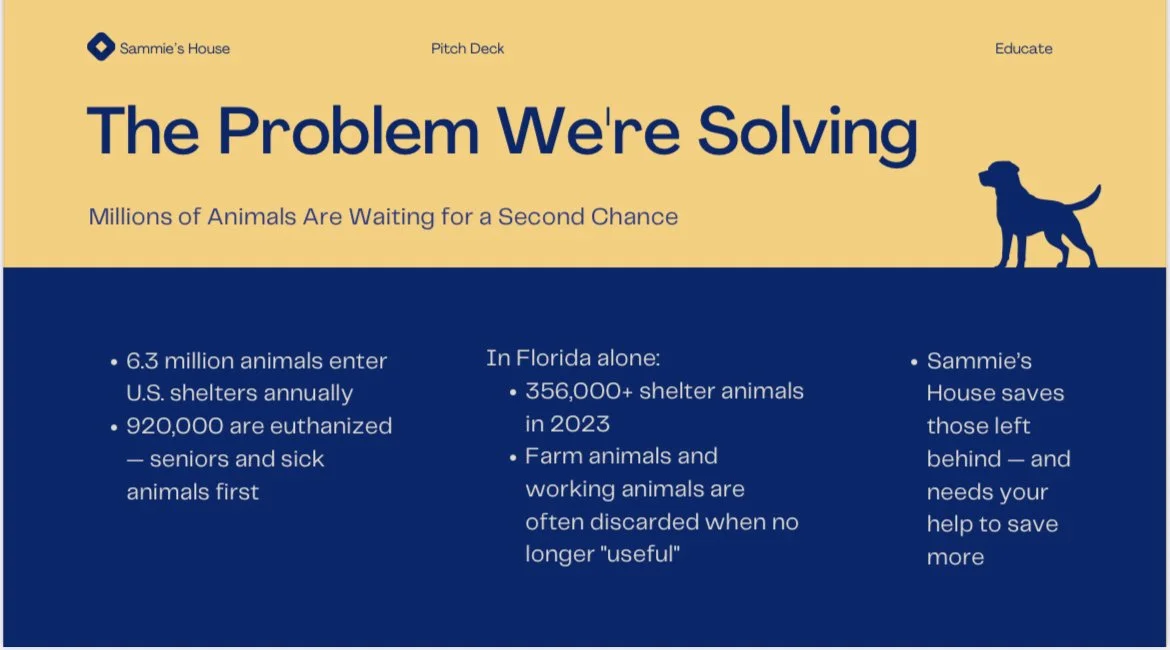 Sammie's House

Pitch Deck

Educate

The Problem We're Solving

Millions of Animals Are Waiting for a Second Chance

• 6.3 million animals enter U.S. shelters annually
• 920,000 are euthanized — seniors and sick animals first

In Florida alone:
• 356,000+ shelter animals in 2023
• Farm animals and working animals are often discarded when no longer "useful"

• Sammie's House saves those left behind — and needs your help to save more